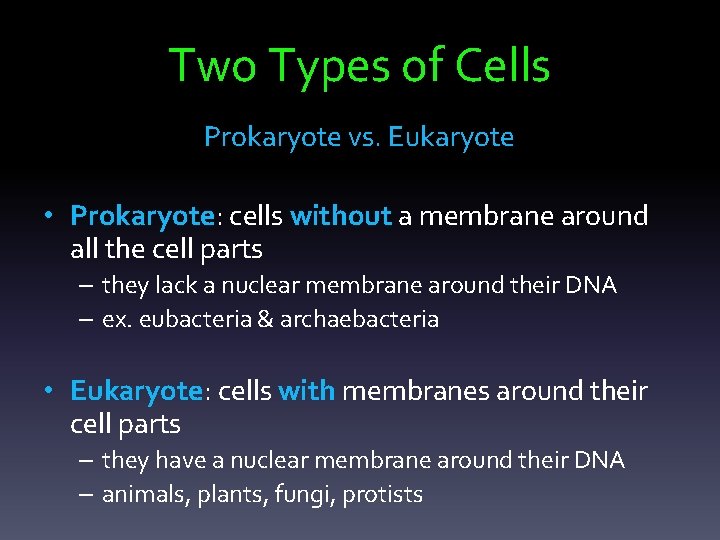 Two Types of Cells

Prokaryote vs. Eukaryote

• Prokaryote: cells without a membrane around all the cell parts
– they lack a nuclear membrane around their DNA
– ex. eubacteria & archaebacteria

• Eukaryote: cells with membranes around their cell parts
– they have a nuclear membrane around their DNA
– animals, plants, fungi, protists